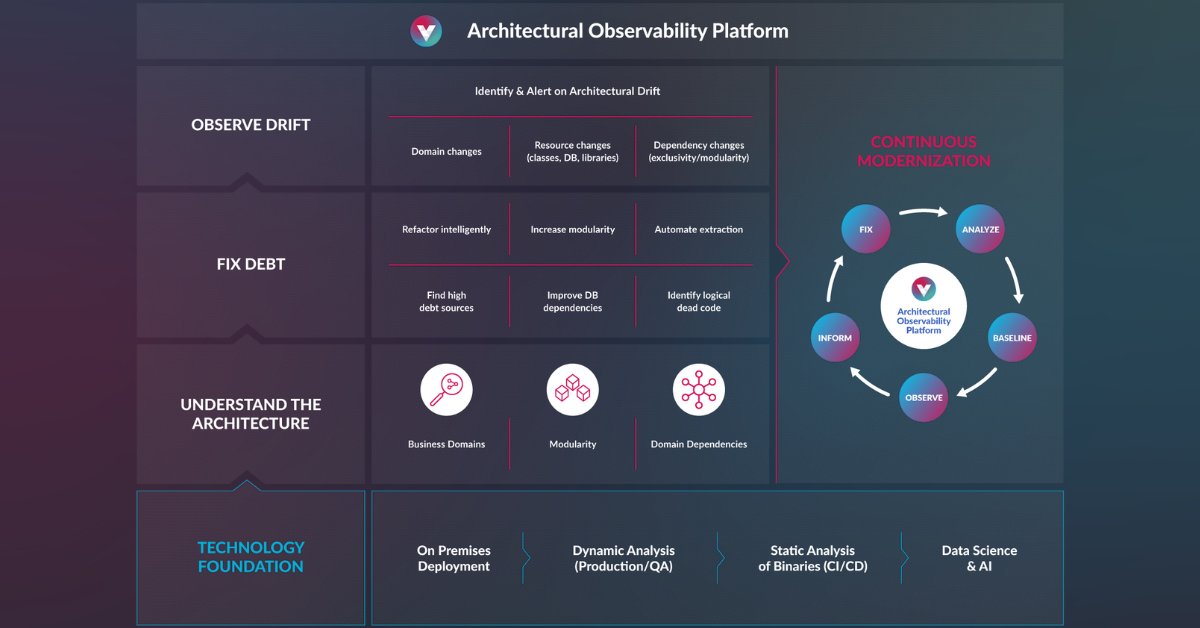 Architectural Observability Platform

OBSERVE DRIFT

Identify & Alert on Architectural Drift

Domain changes

Resource changes (classes, DB, libraries)

Dependency changes (exclusivity/modularity)

FIX DEBT

Refactor intelligently

Increase modularity

Automate extraction

Find high debt sources

Improve DB dependencies

Identify logical dead code

UNDERSTAND THE ARCHITECTURE

Business Domains

Modularity

Domain Dependencies

CONTINUOUS MODERNIZATION

FIX

ANALYZE

BASELINE

OBSERVE

INFORM

Architectural Observability Platform

TECHNOLOGY FOUNDATION

On Premises Deployment

Dynamic Analysis (Production/QA)

Static Analysis of Binaries (CI/CD)

Data Science & AI